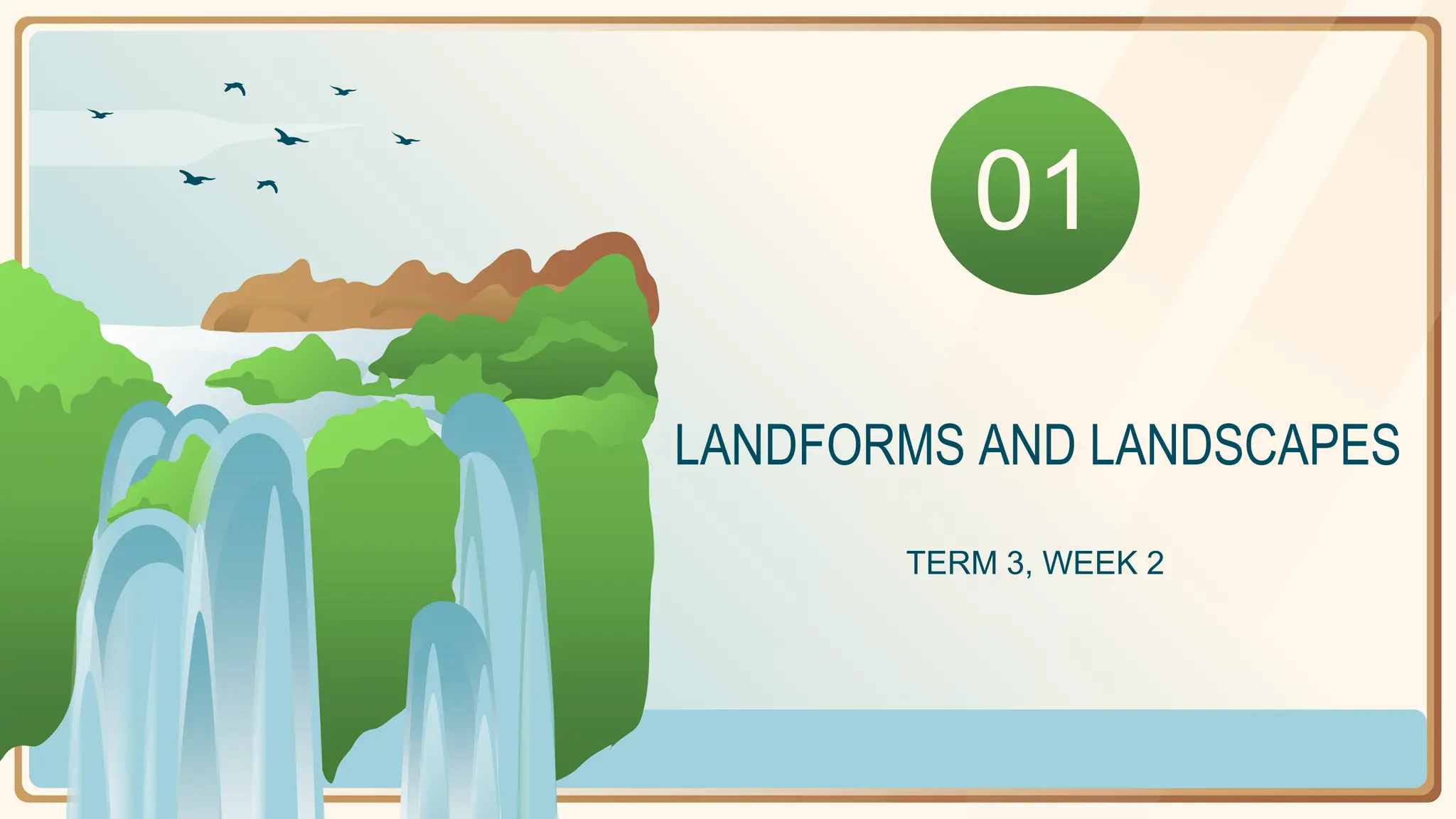 01

LANDFORMS AND LANDSCAPES

TERM 3, WEEK 2